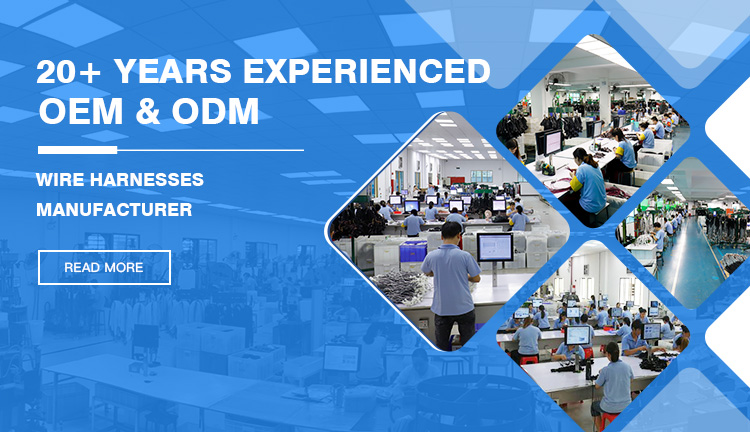 20+ YEARS EXPERIENCED
OEM & ODM

WIRE HARNESSES
MANUFACTURER

READ MORE